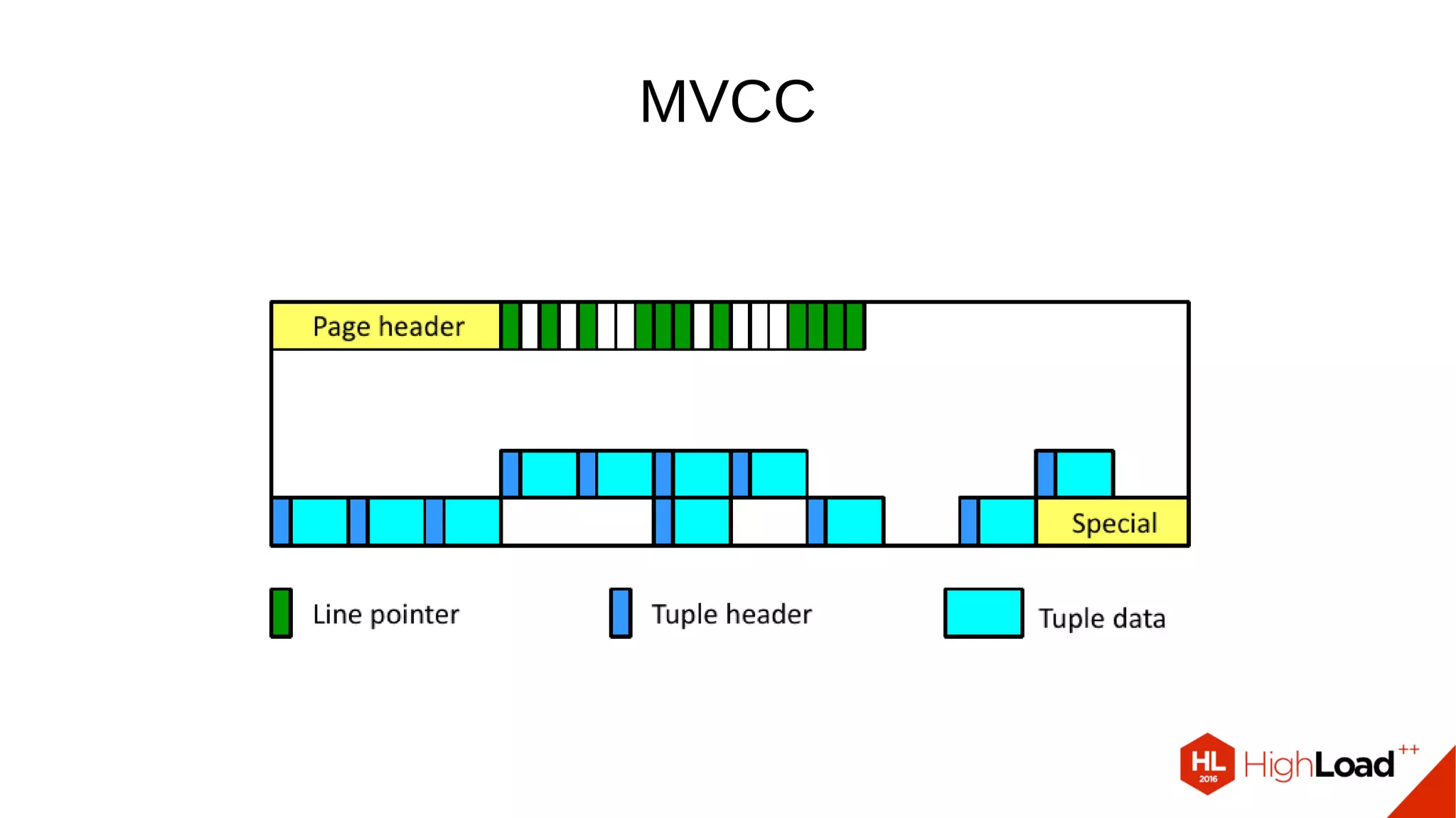 MVCC

Page header

Special

Line pointer

Tuple header

Tuple data

HL 2016 HighLoad++